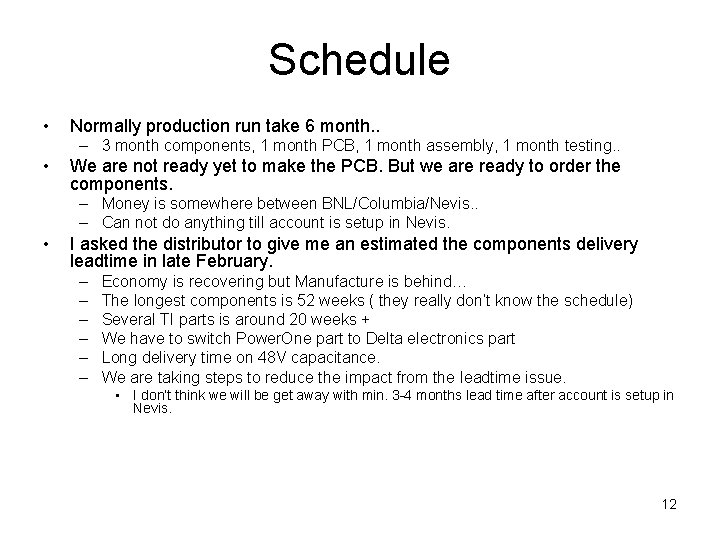 Schedule

• Normally production run take 6 month..
  – 3 month components, 1 month PCB, 1 month assembly, 1 month testing..
• We are not ready yet to make the PCB. But we are ready to order the components.
  – Money is somewhere between BNL/Columbia/Nevis..
  – Can not do anything till account is setup in Nevis.
• I asked the distributor to give me an estimated the components delivery leadtime in late February.
  – Economy is recovering but Manufacture is behind…
  – The longest components is 52 weeks ( they really don't know the schedule)
  – Several TI parts is around 20 weeks +
  – We have to switch PowerOne part to Delta electronics part
  – Long delivery time on 48V capacitance.
  – We are taking steps to reduce the impact from the leadtime issue.
    • I don't think we will be get away with min. 3-4 months lead time after account is setup in Nevis.

12